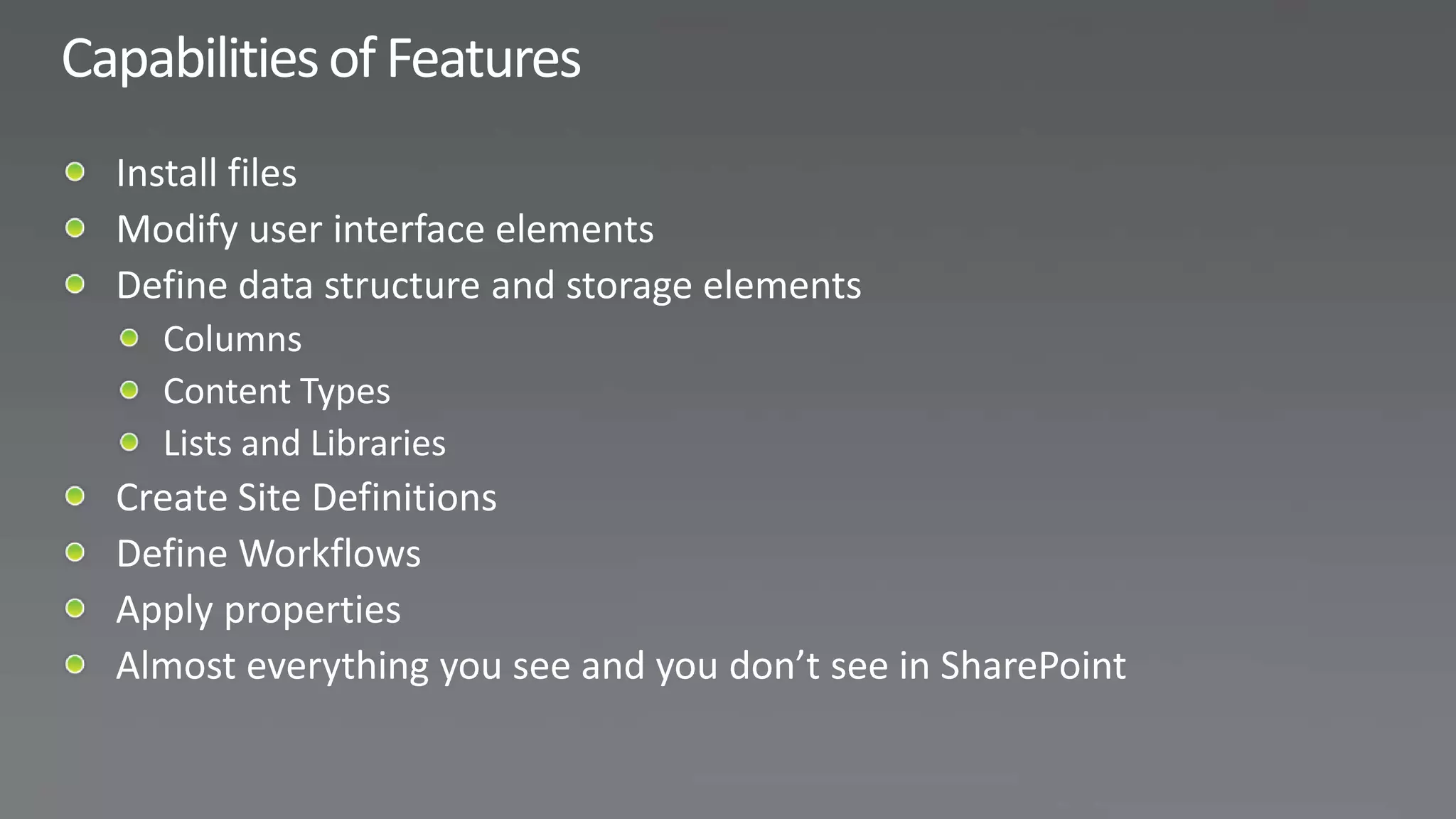 Capabilities of Features

- Install files
- Modify user interface elements
- Define data structure and storage elements
  - Columns
  - Content Types
  - Lists and Libraries
- Create Site Definitions
- Define Workflows
- Apply properties
- Almost everything you see and you don’t see in SharePoint